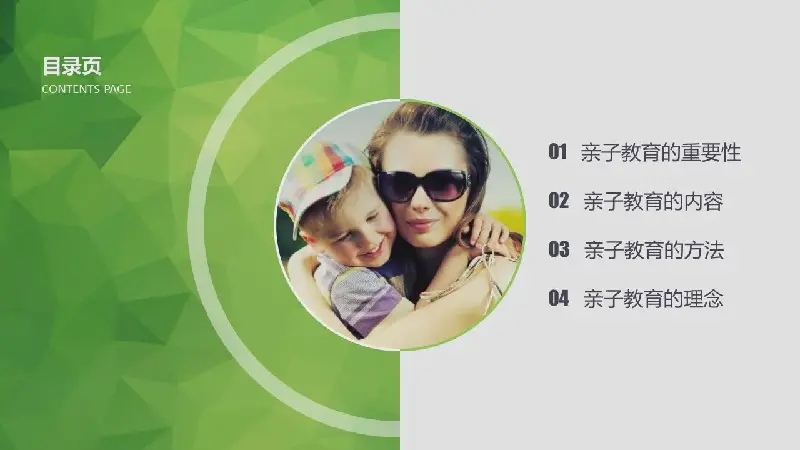 目录页
CONTENTS PAGE

01 亲子教育的重要性

02 亲子教育的内容

03 亲子教育的方法

04 亲子教育的理念